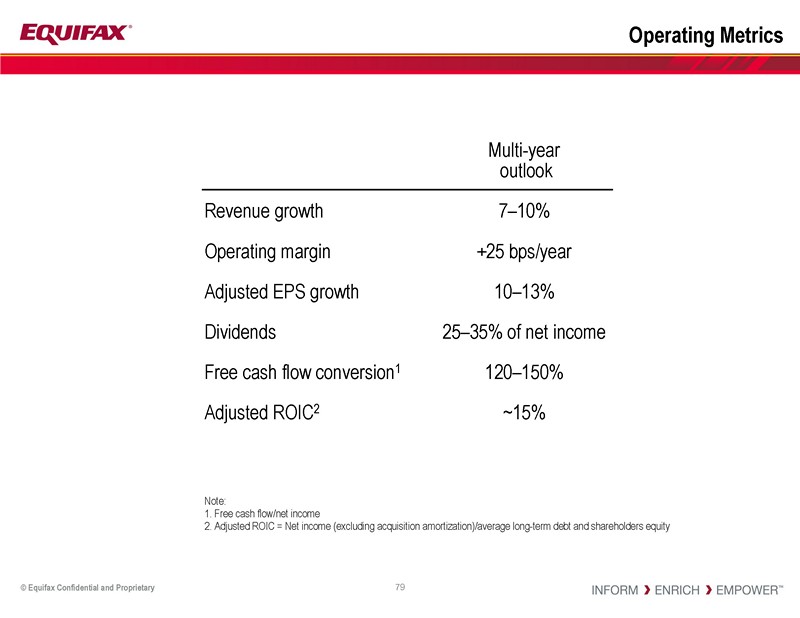 EQUIFAX®

Operating Metrics

| | Multi-year outlook |
|---|---|
| Revenue growth | 7–10% |
| Operating margin | +25 bps/year |
| Adjusted EPS growth | 10–13% |
| Dividends | 25–35% of net income |
| Free cash flow conversion$^1$ | 120–150% |
| Adjusted ROIC$^2$ | ~15% |

Note:
1. Free cash flow/net income
2. Adjusted ROIC = Net income (excluding acquisition amortization)/average long-term debt and shareholders equity

© Equifax Confidential and Proprietary

79

INFORM › ENRICH › EMPOWER™